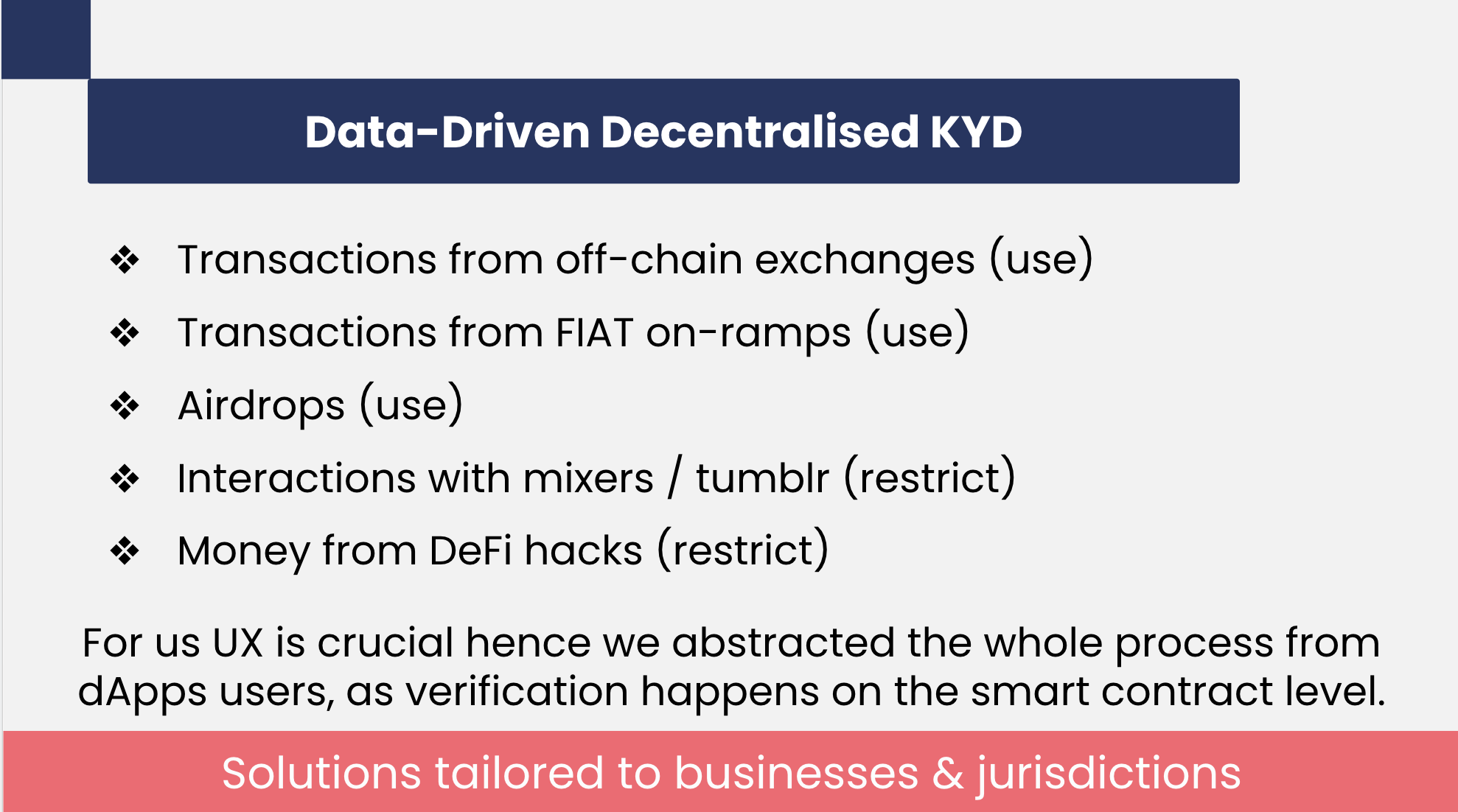 Data-Driven Decentralised KYD

❖ Transactions from off-chain exchanges (use)
❖ Transactions from FIAT on-ramps (use)
❖ Airdrops (use)
❖ Interactions with mixers / tumblr (restrict)
❖ Money from DeFi hacks (restrict)

For us UX is crucial hence we abstracted the whole process from dApps users, as verification happens on the smart contract level.

Solutions tailored to businesses & jurisdictions